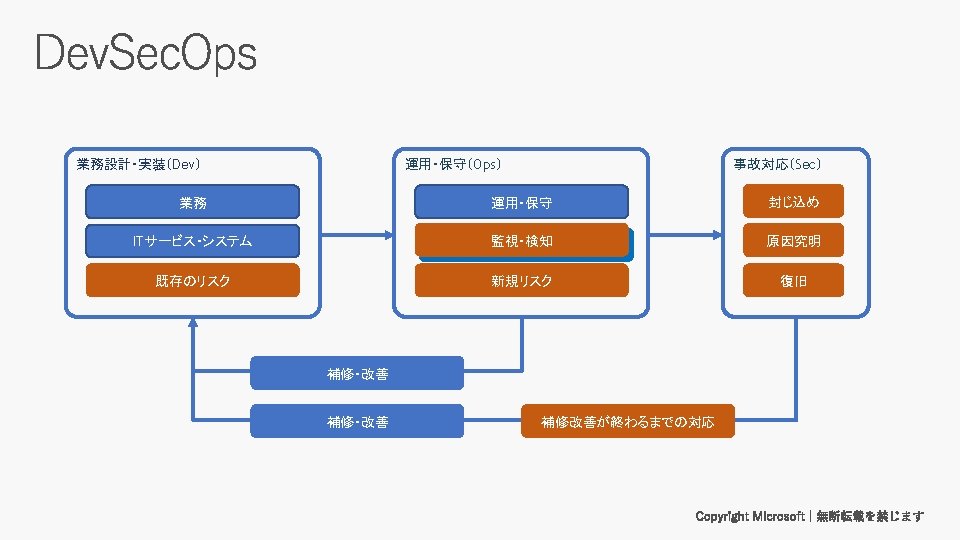 DevSecOps

業務設計・実装(Dev)

業務

ITサービス・システム

既存のリスク

運用・保守(Ops)

運用・保守

監視・検知

新規リスク

事故対応(Sec)

封じ込め

原因究明

復旧

補修・改善

補修・改善

補修改善が終わるまでの対応

Copyright Microsoft | 無断転載を禁じます